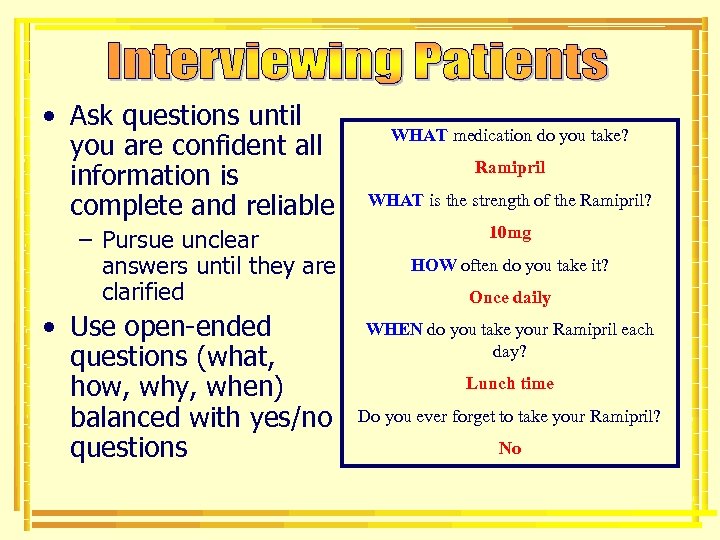 Interviewing Patients

• Ask questions until you are confident all information is complete and reliable
– Pursue unclear answers until they are clarified

• Use open-ended questions (what, how, why, when) balanced with yes/no questions

WHAT medication do you take?

Ramipril

WHAT is the strength of the Ramipril?

10mg

HOW often do you take it?

Once daily

WHEN do you take your Ramipril each day?

Lunch time

Do you ever forget to take your Ramipril?

No